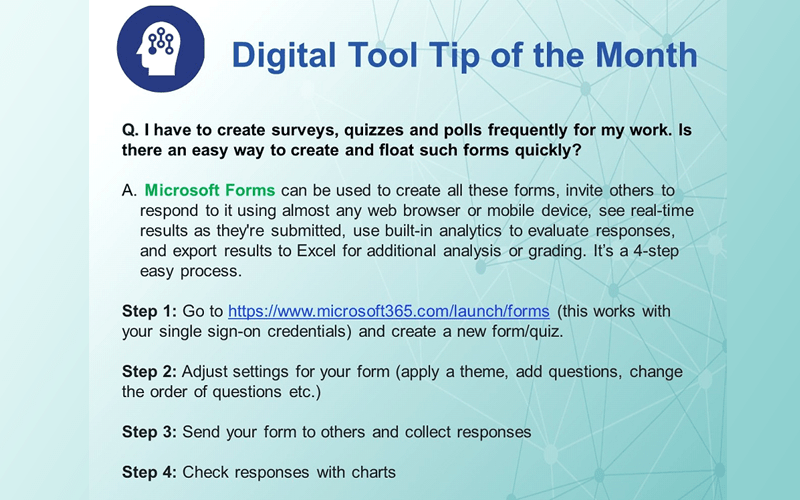 Digital Tool Tip of the Month

Q. I have to create surveys, quizzes and polls frequently for my work. Is there an easy way to create and float such forms quickly?

A. Microsoft Forms can be used to create all these forms, invite others to respond to it using almost any web browser or mobile device, see real-time results as they're submitted, use built-in analytics to evaluate responses, and export results to Excel for additional analysis or grading. It's a 4-step easy process.

Step 1: Go to https://www.microsoft365.com/launch/forms (this works with your single sign-on credentials) and create a new form/quiz.

Step 2: Adjust settings for your form (apply a theme, add questions, change the order of questions etc.)

Step 3: Send your form to others and collect responses

Step 4: Check responses with charts